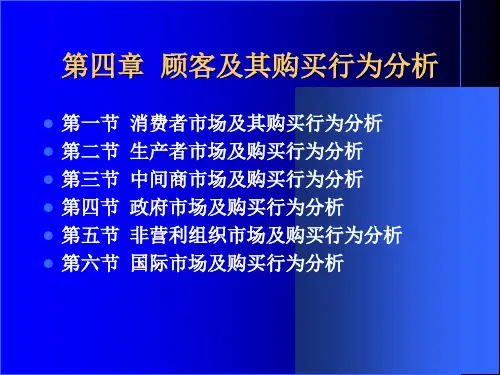 第四章 顾客及其购买行为分析

- 第一节 消费者市场及其购买行为分析
- 第二节 生产者市场及购买行为分析
- 第三节 中间商市场及购买行为分析
- 第四节 政府市场及购买行为分析
- 第五节 非营利组织市场及购买行为分析
- 第六节 国际市场及购买行为分析